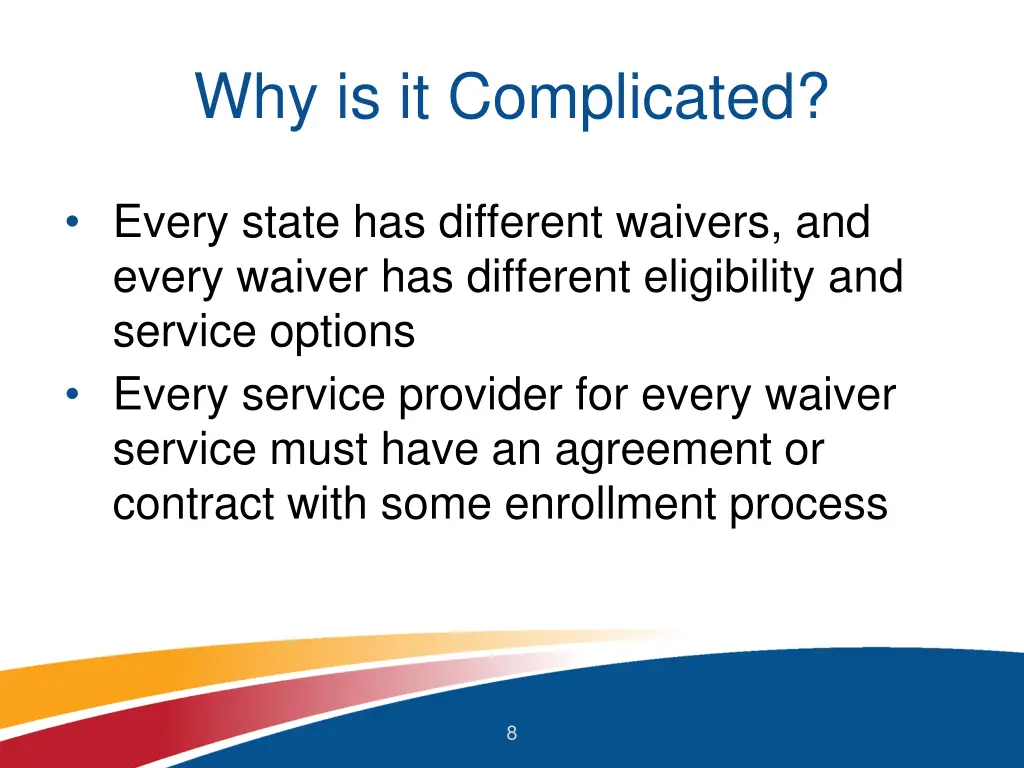 Why is it Complicated?

• Every state has different waivers, and every waiver has different eligibility and service options
• Every service provider for every waiver service must have an agreement or contract with some enrollment process

8